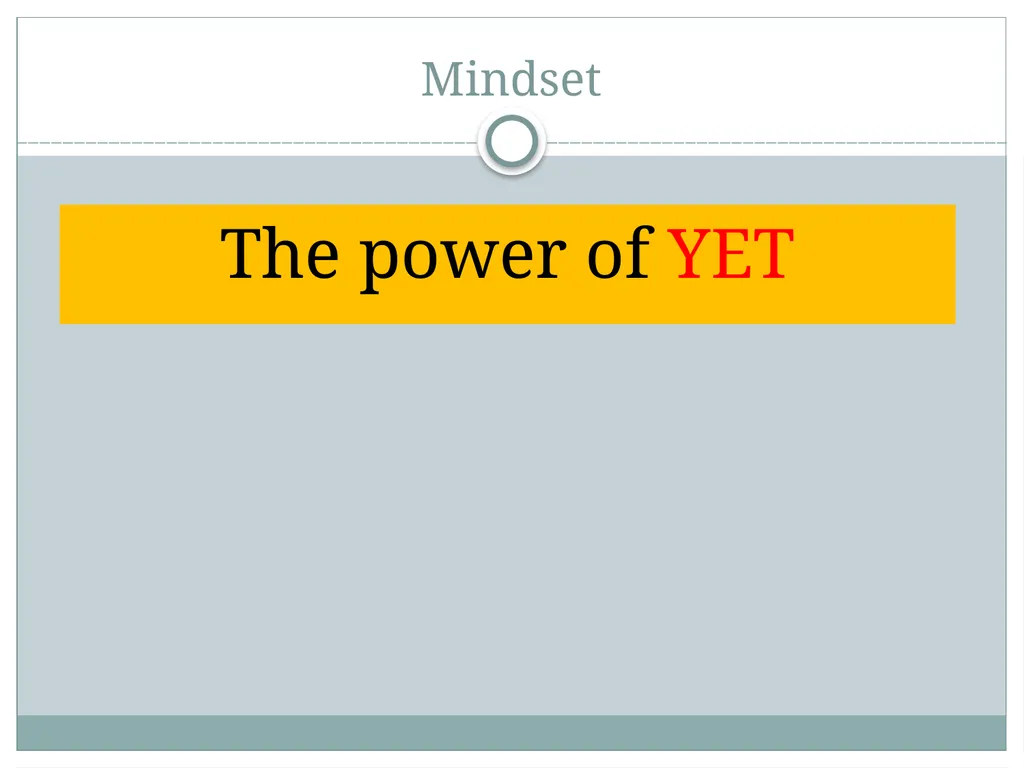 Mindset

The power of YET